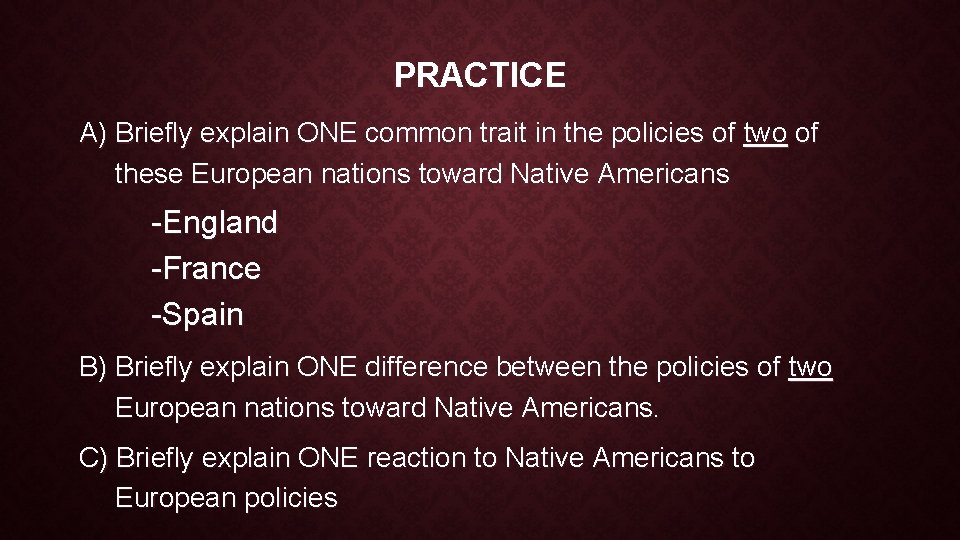 PRACTICE

A) Briefly explain ONE common trait in the policies of two of these European nations toward Native Americans

-England
-France
-Spain

B) Briefly explain ONE difference between the policies of two European nations toward Native Americans.

C) Briefly explain ONE reaction to Native Americans to European policies